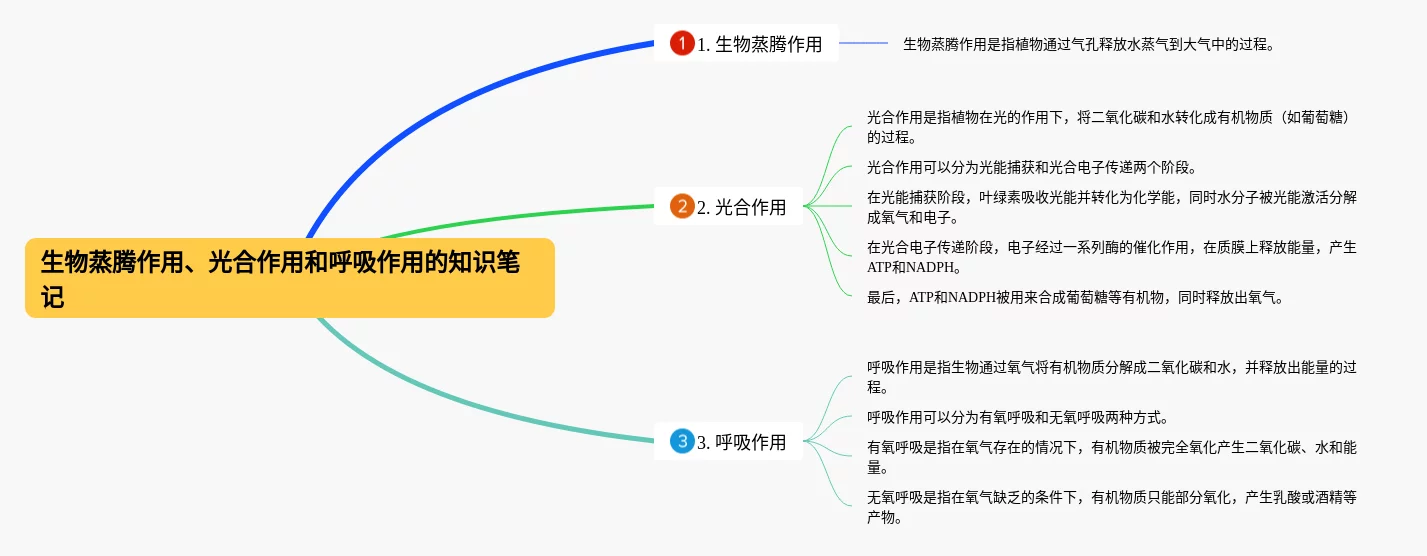 生物蒸腾作用、光合作用和呼吸作用的知识笔记

1 1. 生物蒸腾作用

生物蒸腾作用是指植物通过气孔释放水蒸气到大气中的过程。

2 2. 光合作用

光合作用是指植物在光的作用下，将二氧化碳和水转化成有机物质（如葡萄糖）的过程。

光合作用可以分为光能捕获和光合电子传递两个阶段。

在光能捕获阶段，叶绿素吸收光能并转化为化学能，同时水分子被光能激活分解成氧气和电子。

在光合电子传递阶段，电子经过一系列酶的催化作用，在质膜上释放能量，产生ATP和NADPH。

最后，ATP和NADPH被用来合成葡萄糖等有机物，同时释放出氧气。

3 3. 呼吸作用

呼吸作用是指生物通过氧气将有机物质分解成二氧化碳和水，并释放出能量的过程。

呼吸作用可以分为有氧呼吸和无氧呼吸两种方式。

有氧呼吸是指在氧气存在的情况下，有机物质被完全氧化产生二氧化碳、水和能量。

无氧呼吸是指在氧气缺乏的条件下，有机物质只能部分氧化，产生乳酸或酒精等产物。